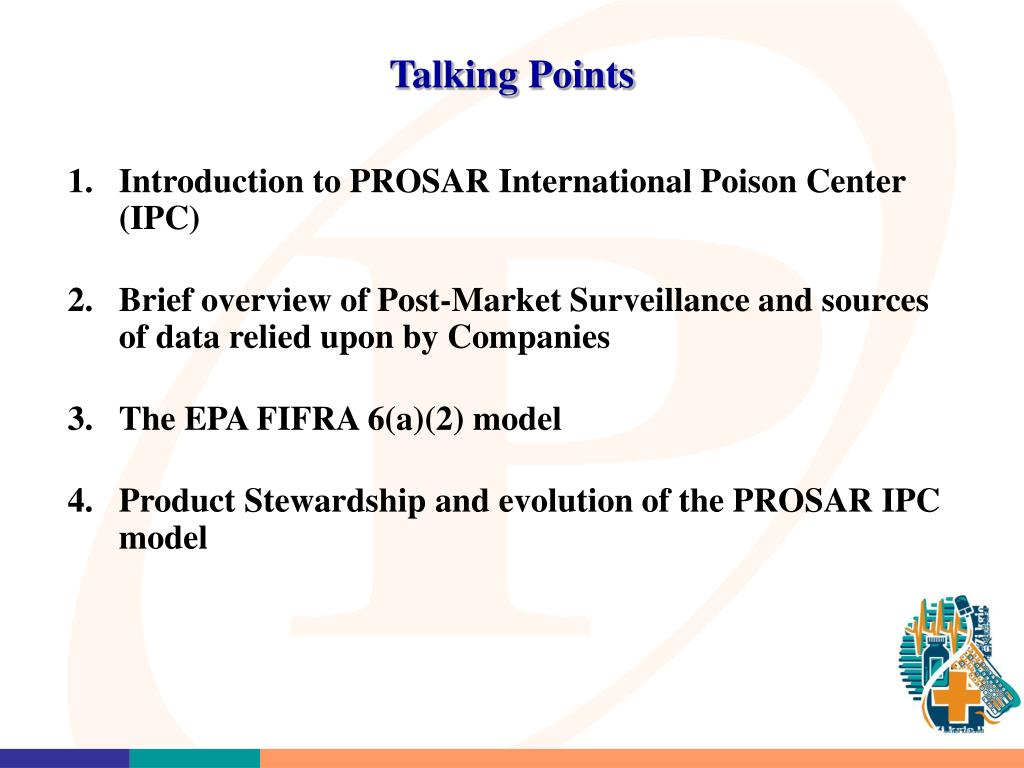 Talking Points

1. Introduction to PROSAR International Poison Center (IPC)

2. Brief overview of Post-Market Surveillance and sources of data relied upon by Companies

3. The EPA FIFRA 6(a)(2) model

4. Product Stewardship and evolution of the PROSAR IPC model